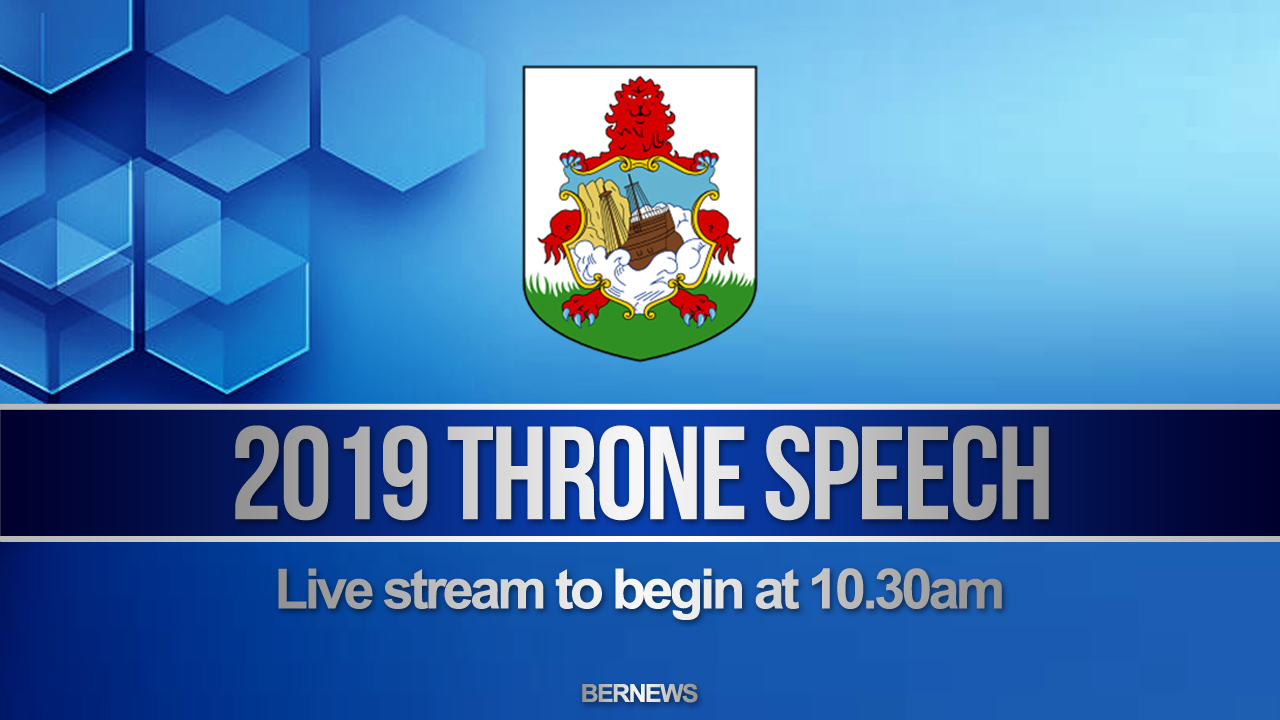 2019 THRONE SPEECH

Live stream to begin at 10.30am

BERNEWS